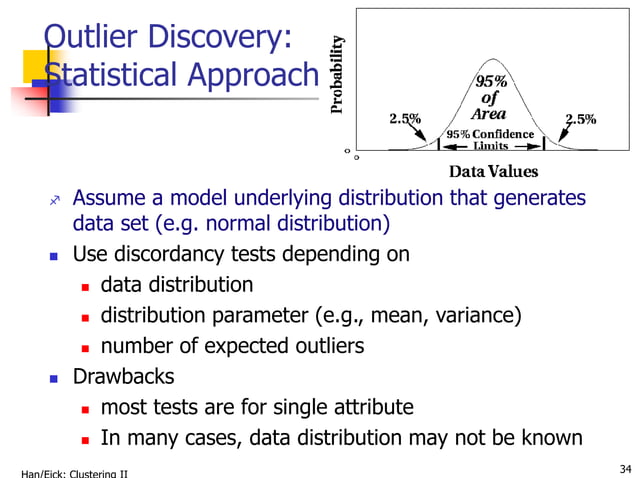 Outlier Discovery: Statistical Approach

Probability

95% of Area

2.5%

2.5%

95% Confidence Limits

0

0

Data Values

Assume a model underlying distribution that generates data set (e.g. normal distribution)

Use discordancy tests depending on

data distribution

distribution parameter (e.g., mean, variance)

number of expected outliers

Drawbacks

most tests are for single attribute

In many cases, data distribution may not be known

Han/Eick: Clustering II

34